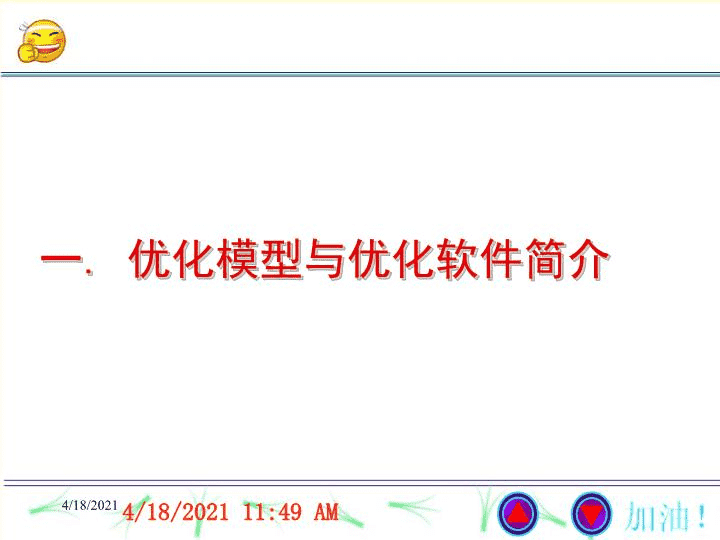 一. 优化模型与优化软件简介

4/18/2021 4/18/2021 11:49 AM

加油!